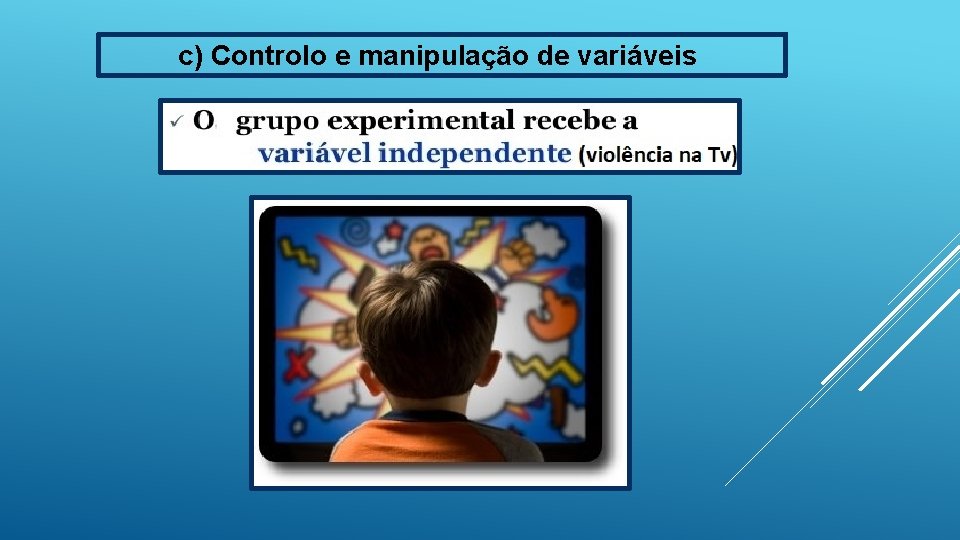 c) Controlo e manipulação de variáveis

✓ O grupo experimental recebe a variável independente (violência na Tv)